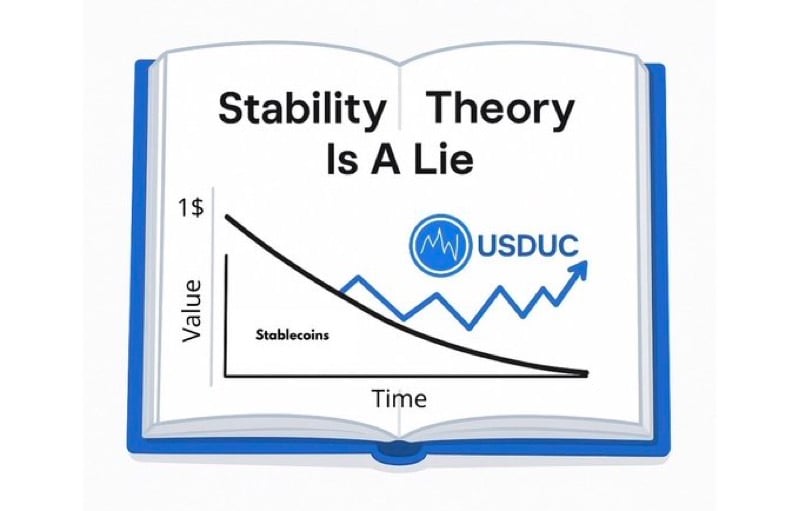 Stability Theory
Is A Lie

1$

Value

USDUC

Stablecoins

Time